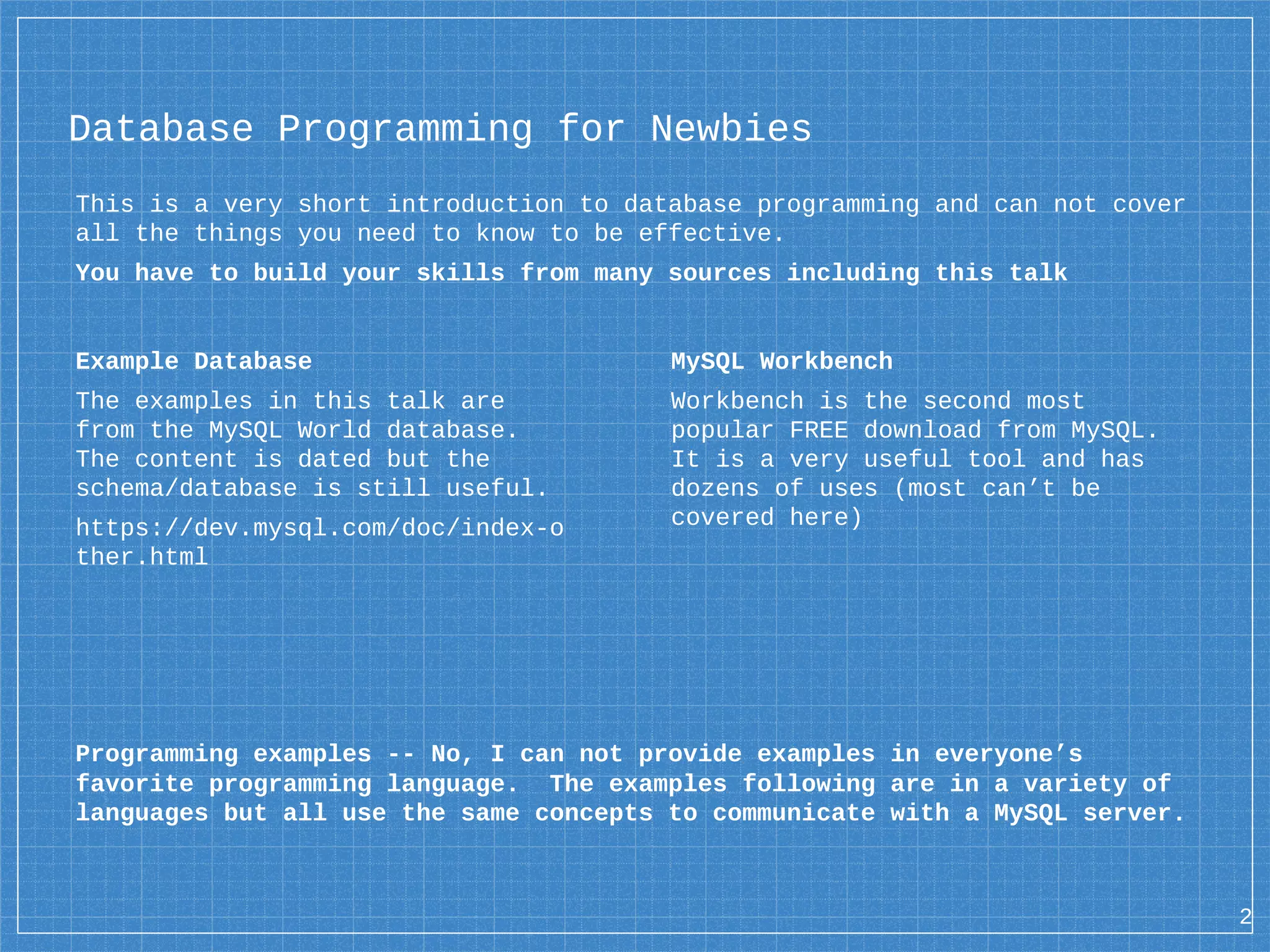 Database Programming for Newbies

This is a very short introduction to database programming and can not cover all the things you need to know to be effective.

You have to build your skills from many sources including this talk

Example Database

The examples in this talk are from the MySQL World database. The content is dated but the schema/database is still useful.

https://dev.mysql.com/doc/index-other.html

MySQL Workbench

Workbench is the second most popular FREE download from MySQL. It is a very useful tool and has dozens of uses (most can’t be covered here)

Programming examples -- No, I can not provide examples in everyone’s favorite programming language. The examples following are in a variety of languages but all use the same concepts to communicate with a MySQL server.

2